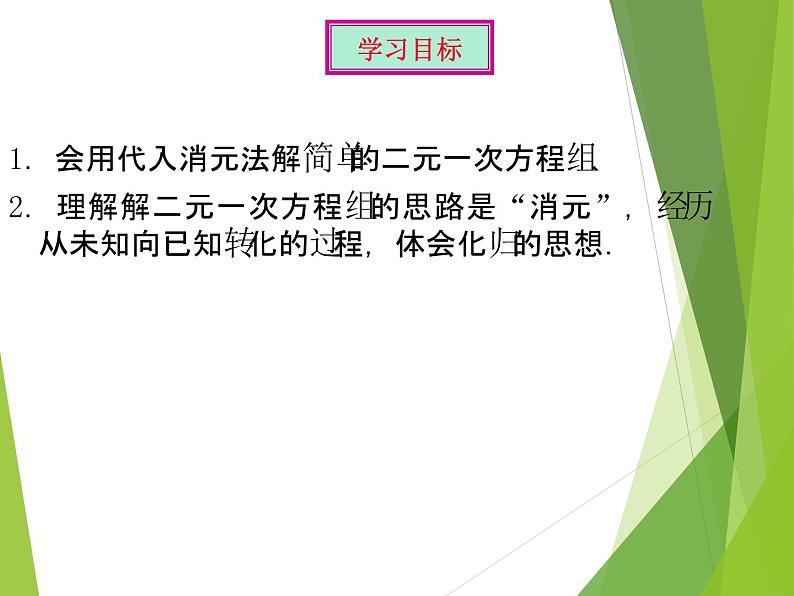 学习目标

1. 会用代入消元法解简单的二元一次方程组

2. 理解解二元一次方程组的思路是“消元”，经历从未知向已知转化的过程，体会化归的思想.